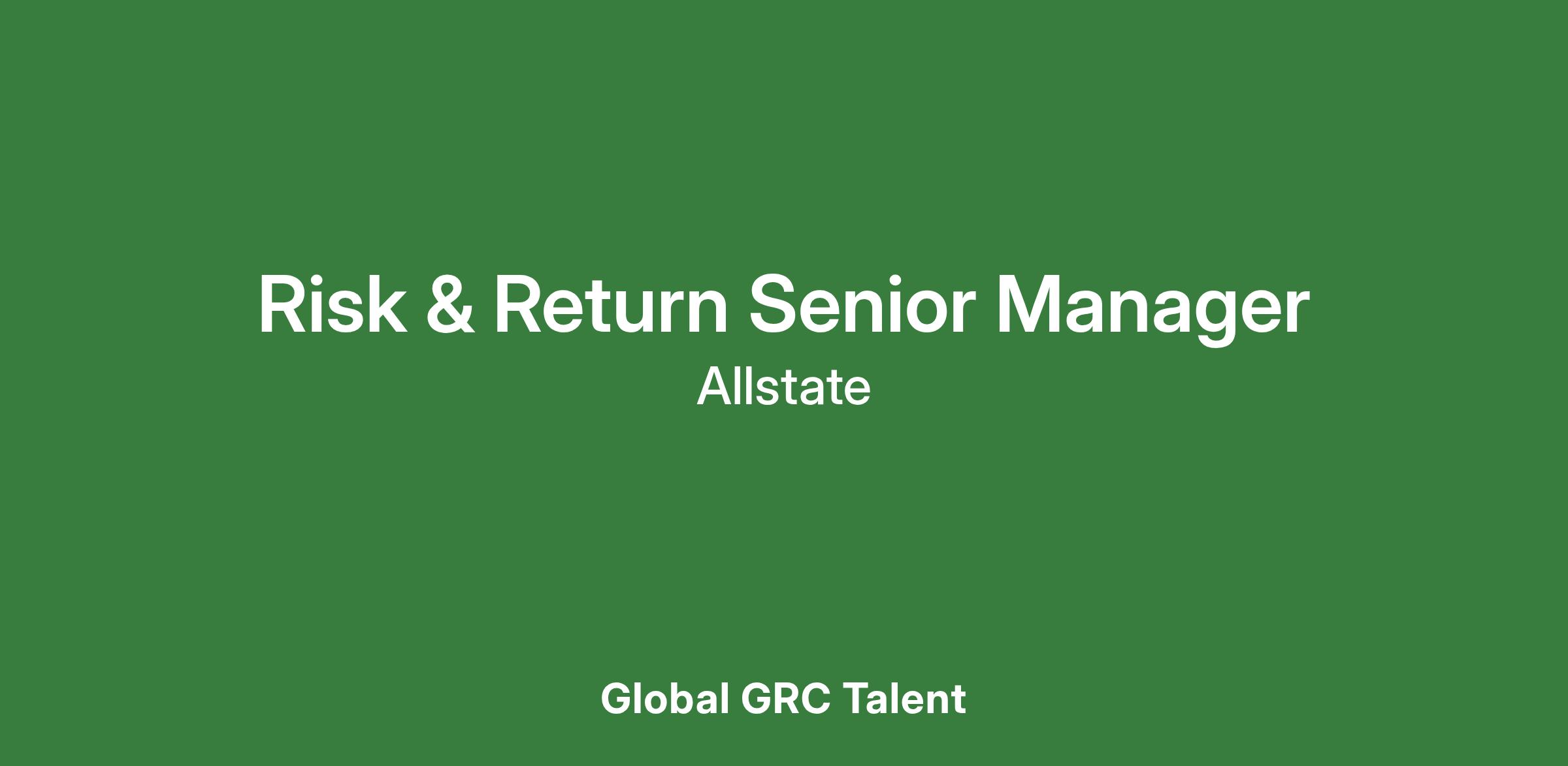 Risk & Return Senior Manager
Allstate

Global GRC Talent